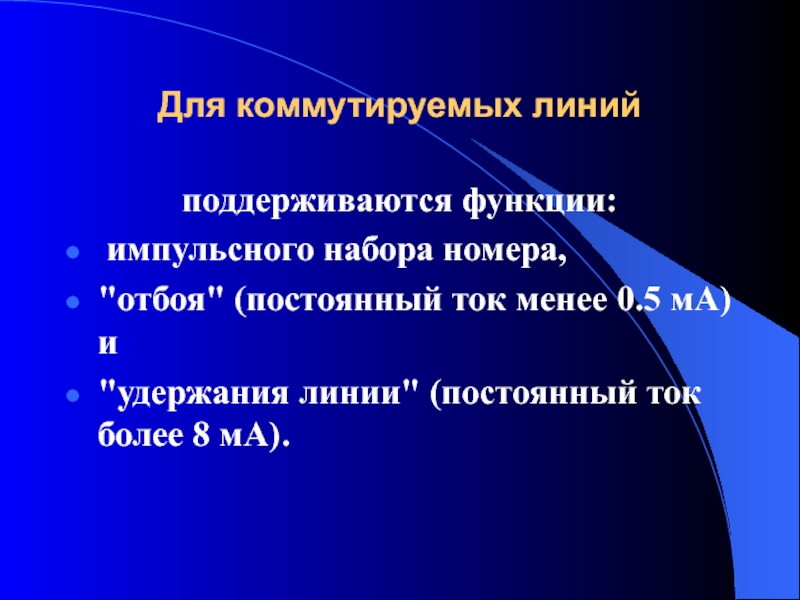 Для коммутируемых линий

поддерживаются функции:

- импульсного набора номера,
- "отбоя" (постоянный ток менее 0.5 мА) и
- "удержания линии" (постоянный ток более 8 мА).